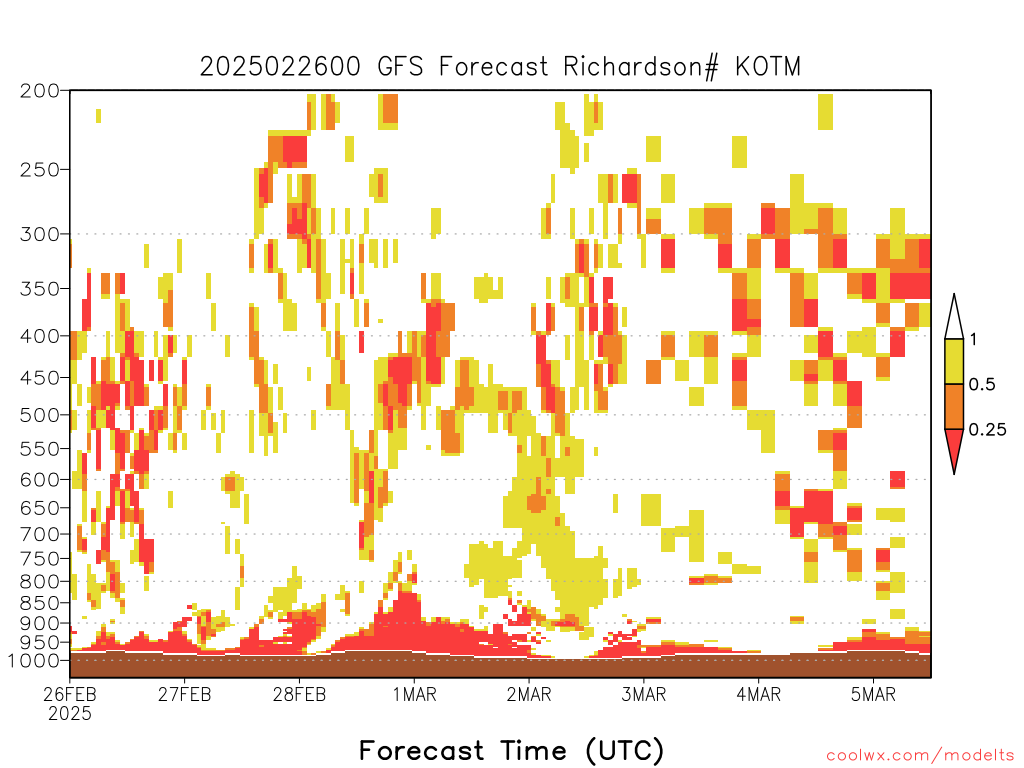 2025022600 GFS Forecast Richardson# KOTM

200
250
300
350
400
450
500
550
600
650
700
750
800
850
900
950
1000

1
0.5
0.25

26FEB
2025
27FEB
28FEB
1MAR
2MAR
3MAR
4MAR
5MAR

Forecast Time (UTC)

coolwx.com/modelts